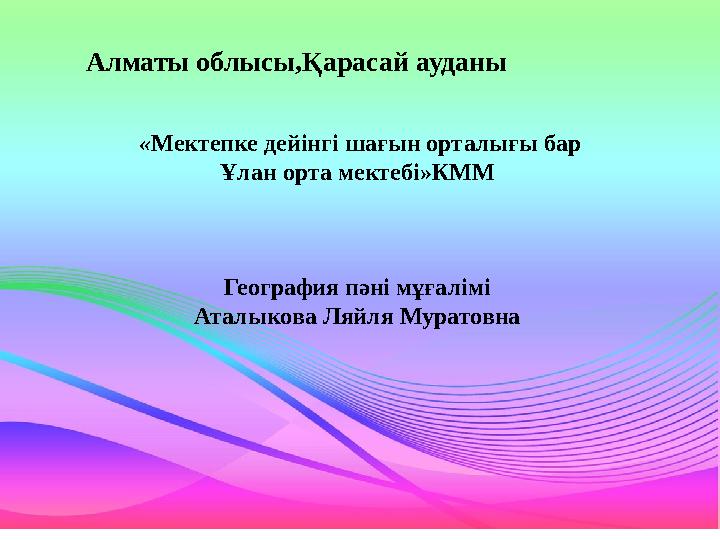 Алматы облысы,Қарасай ауданы

«Мектепке дейінгі шағын орталығы бар Ұлан орта мектебі»КММ

География пәні мұғалімі
Аталыкова Ляйля Муратовна